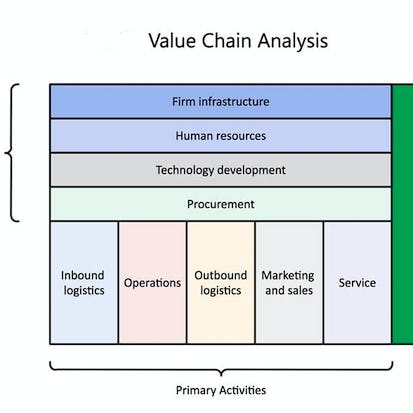 Value Chain Analysis

Firm infrastructure

Human resources

Technology development

Procurement

Inbound logistics

Operations

Outbound logistics

Marketing and sales

Service

Primary Activities